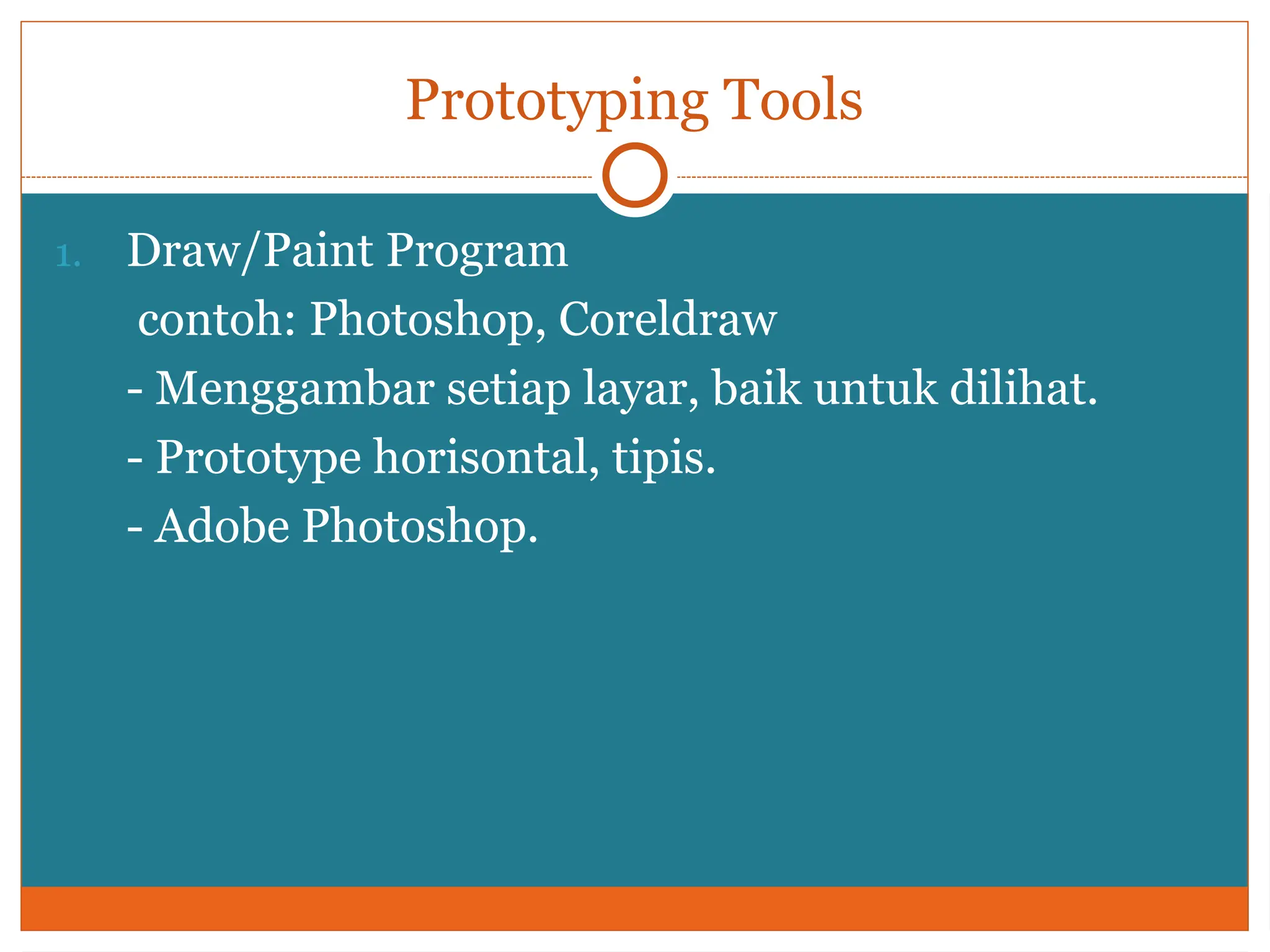 Prototyping Tools

1. Draw/Paint Program
contoh: Photoshop, Coreldraw
- Menggambar setiap layar, baik untuk dilihat.
- Prototype horisontal, tipis.
- Adobe Photoshop.